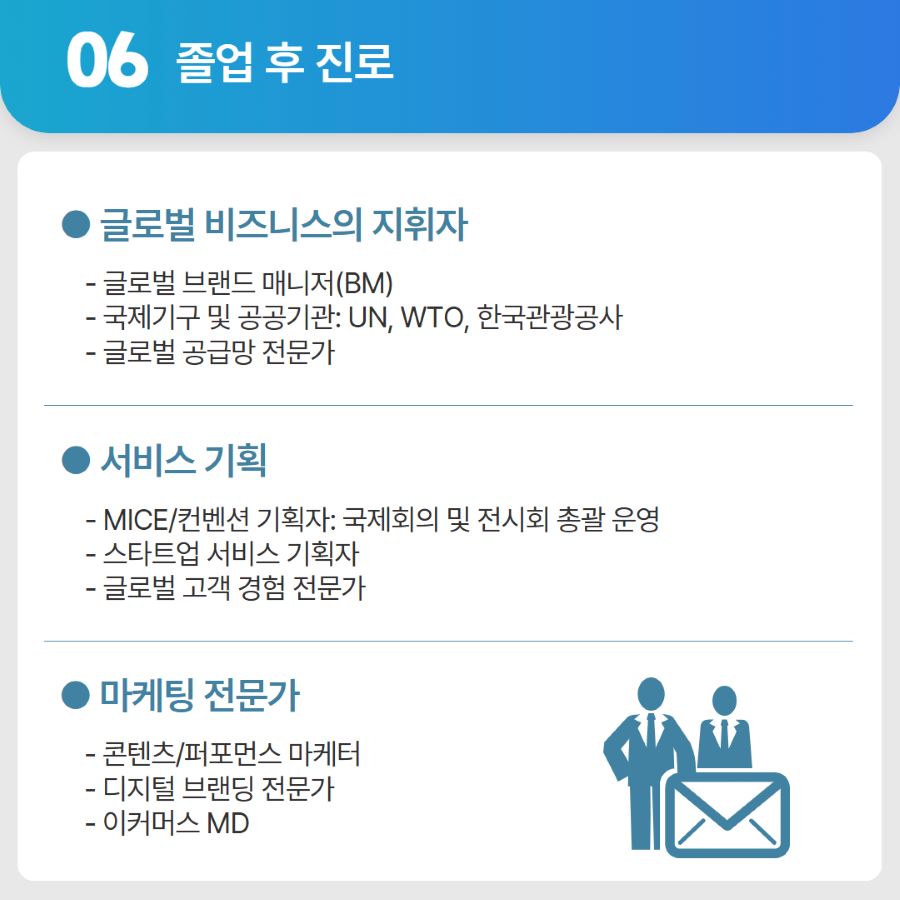 06 졸업 후 진로

● 글로벌 비즈니스의 지휘자

- 글로벌 브랜드 매니저(BM)
- 국제기구 및 공공기관: UN, WTO, 한국관광공사
- 글로벌 공급망 전문가

● 서비스 기획

- MICE/컨벤션 기획자: 국제회의 및 전시회 총괄 운영
- 스타트업 서비스 기획자
- 글로벌 고객 경험 전문가

● 마케팅 전문가

- 콘텐츠/퍼포먼스 마케터
- 디지털 브랜딩 전문가
- 이커머스 MD